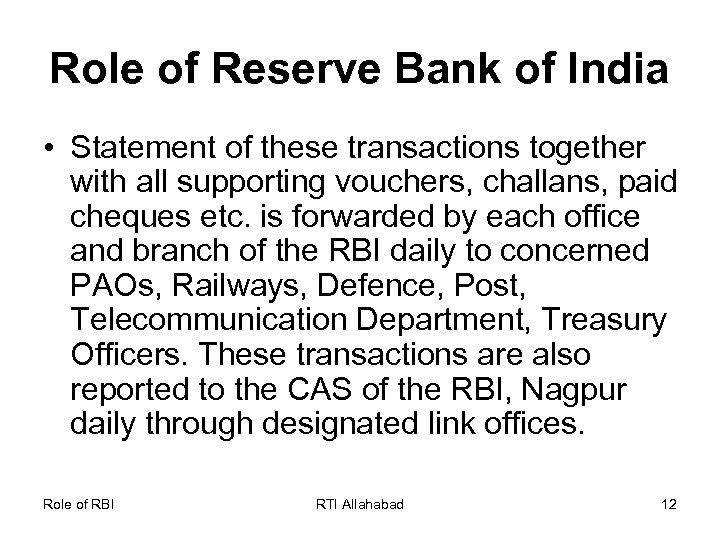 Role of Reserve Bank of India

• Statement of these transactions together with all supporting vouchers, challans, paid cheques etc. is forwarded by each office and branch of the RBI daily to concerned PAOs, Railways, Defence, Post, Telecommunication Department, Treasury Officers. These transactions are also reported to the CAS of the RBI, Nagpur daily through designated link offices.

Role of RBI RTI Allahabad 12